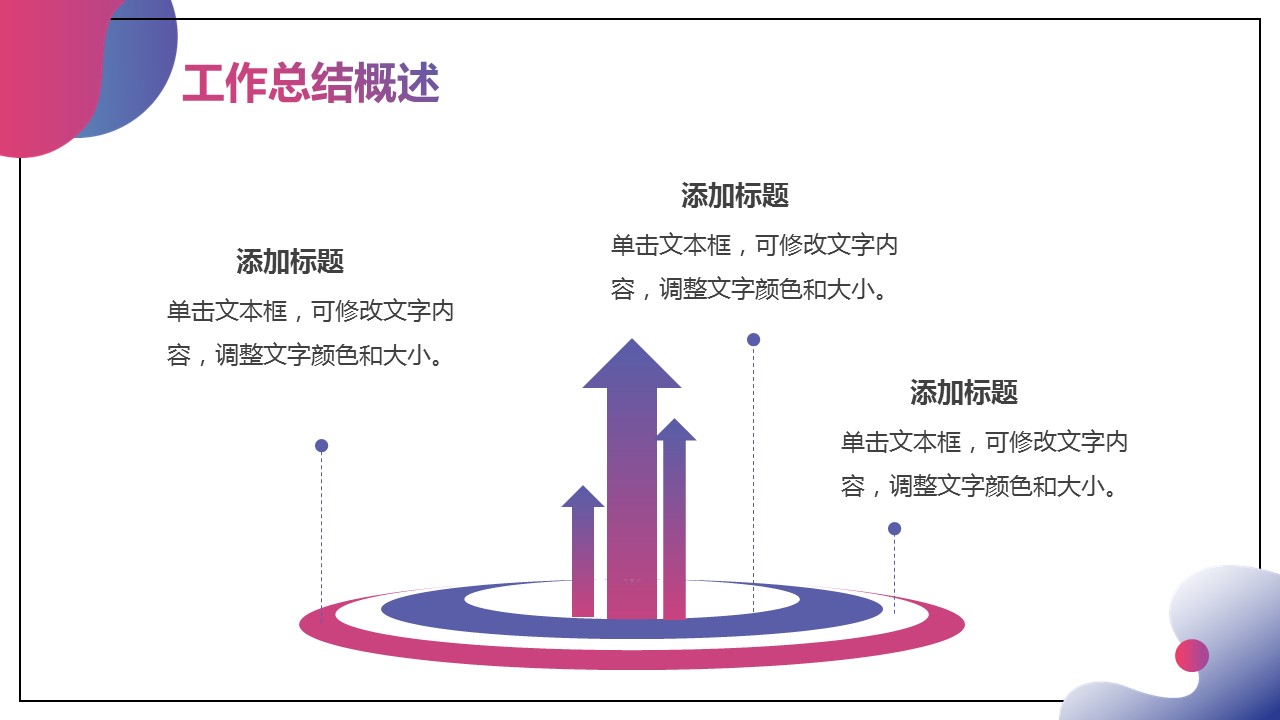 工作总结概述

添加标题
单击文本框，可修改文字内容，调整文字颜色和大小。

添加标题
单击文本框，可修改文字内容，调整文字颜色和大小。

添加标题
单击文本框，可修改文字内容，调整文字颜色和大小。